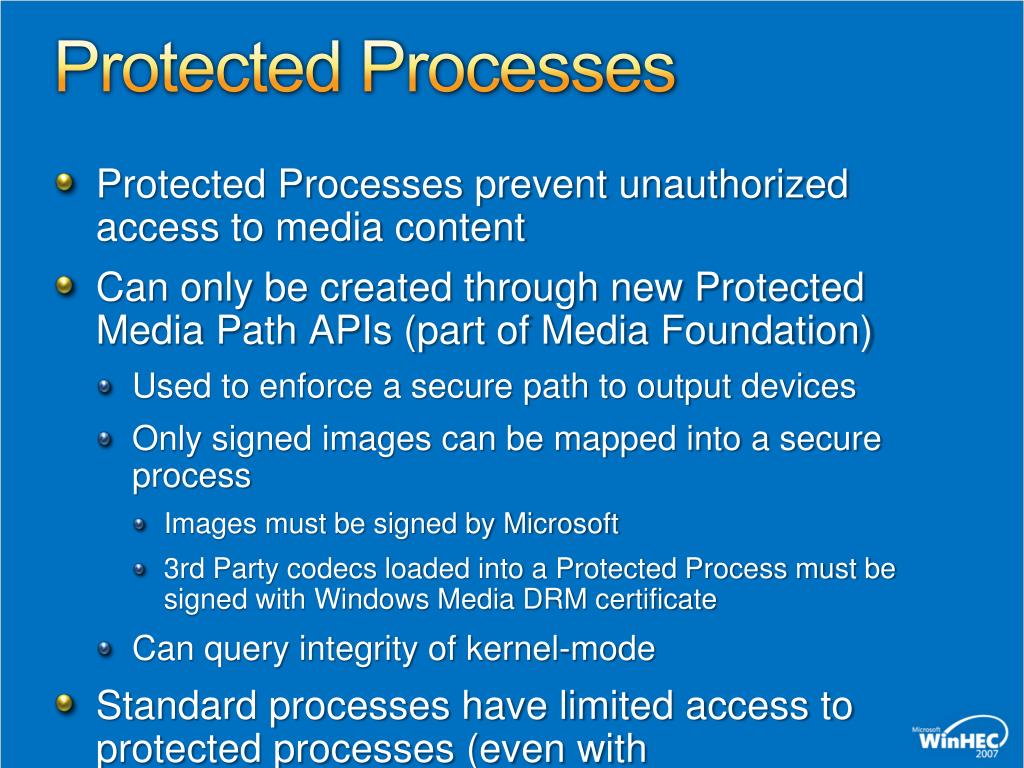 Protected Processes

Protected Processes prevent unauthorized access to media content

Can only be created through new Protected Media Path APIs (part of Media Foundation)

Used to enforce a secure path to output devices

Only signed images can be mapped into a secure process

Images must be signed by Microsoft

3rd Party codecs loaded into a Protected Process must be signed with Windows Media DRM certificate

Can query integrity of kernel-mode

Standard processes have limited access to protected processes (even with

Microsoft WinHEC 2007